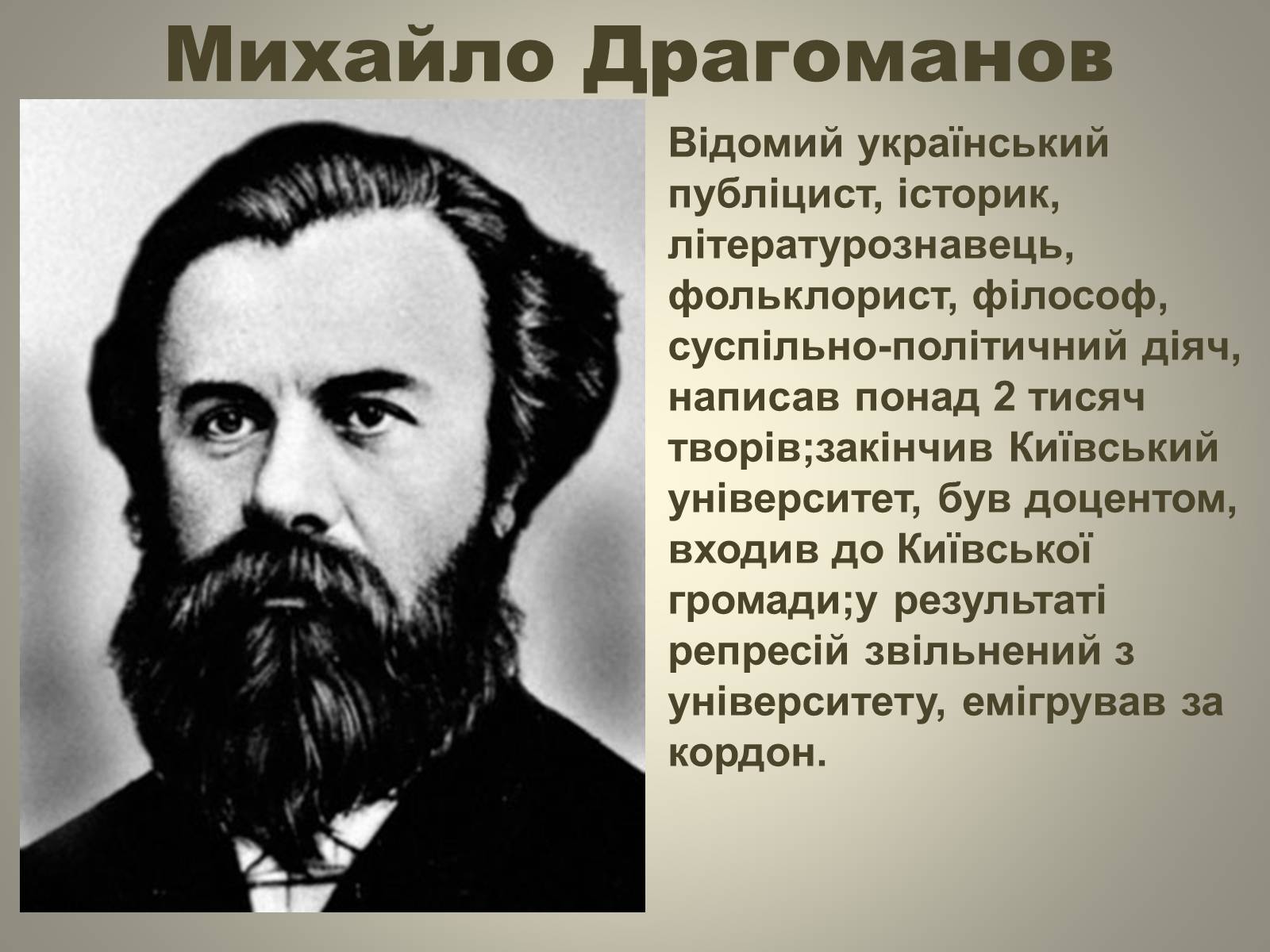 Михайло Драгоманов

Відомий український публіцист, історик, літературознавець, фольклорист, філософ, суспільно-політичний діяч, написав понад 2 тисяч творів;закінчив Київський університет, був доцентом, входив до Київської громади;у результаті репресій звільнений з університету, емігрував за кордон.